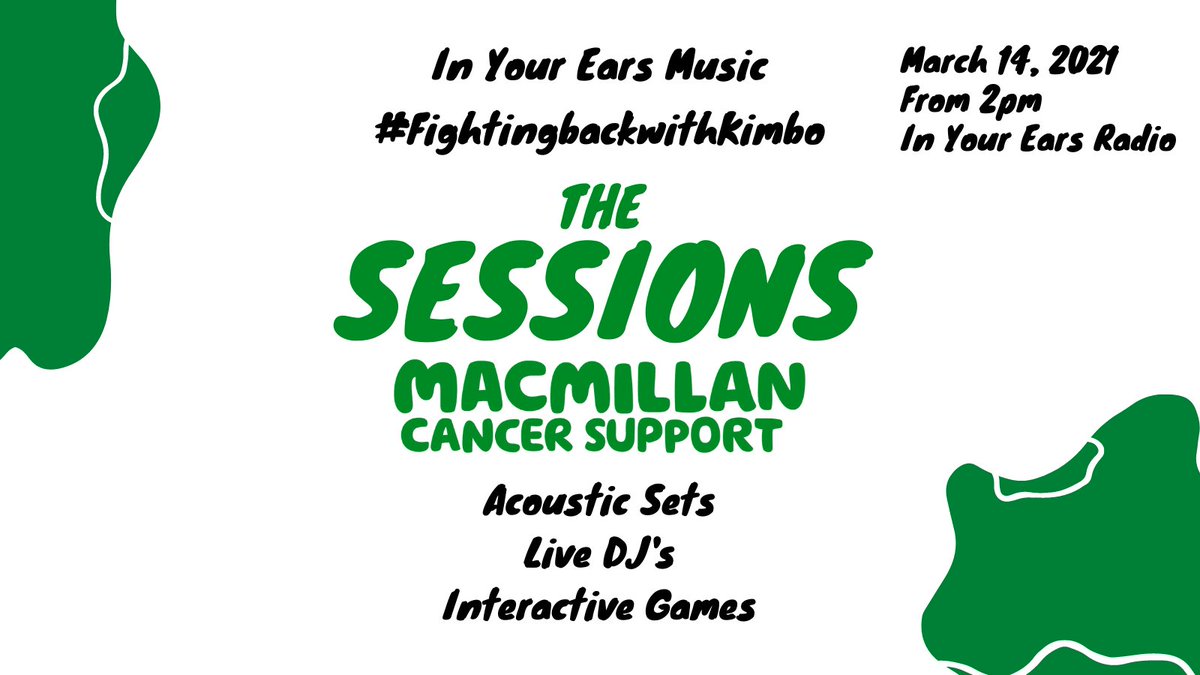 In Your Ears Music

#FightingbackwithKimbo

March 14, 2021
From 2pm
In Your Ears Radio

THE
SESSIONS
MACMILLAN
CANCER SUPPORT

Acoustic Sets
Live DJ's
Interactive Games